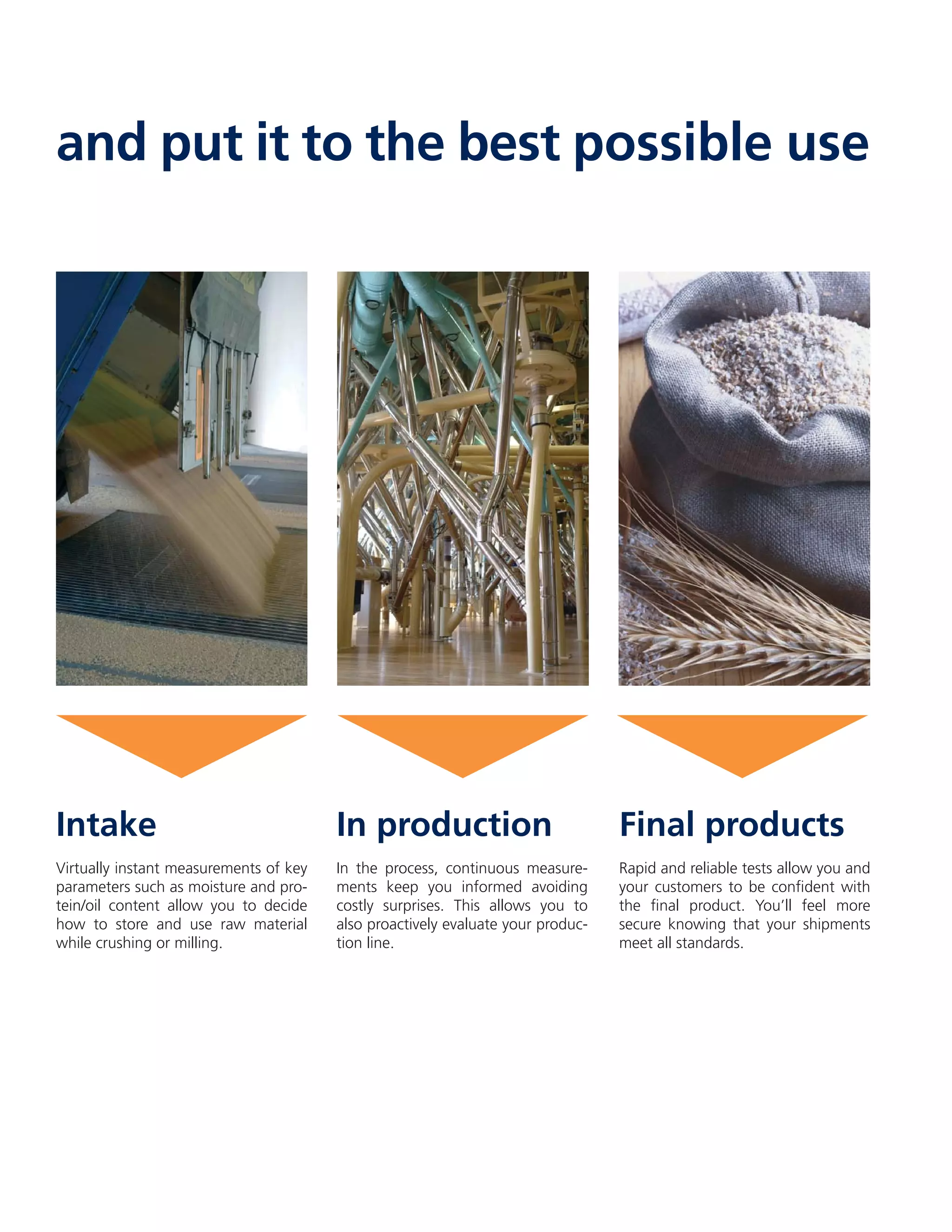 and put it to the best possible use

Intake

Virtually instant measurements of key parameters such as moisture and protein/oil content allow you to decide how to store and use raw material while crushing or milling.

In production

In the process, continuous measurements keep you informed avoiding costly surprises. This allows you to also proactively evaluate your production line.

Final products

Rapid and reliable tests allow you and your customers to be confident with the final product. You'll feel more secure knowing that your shipments meet all standards.